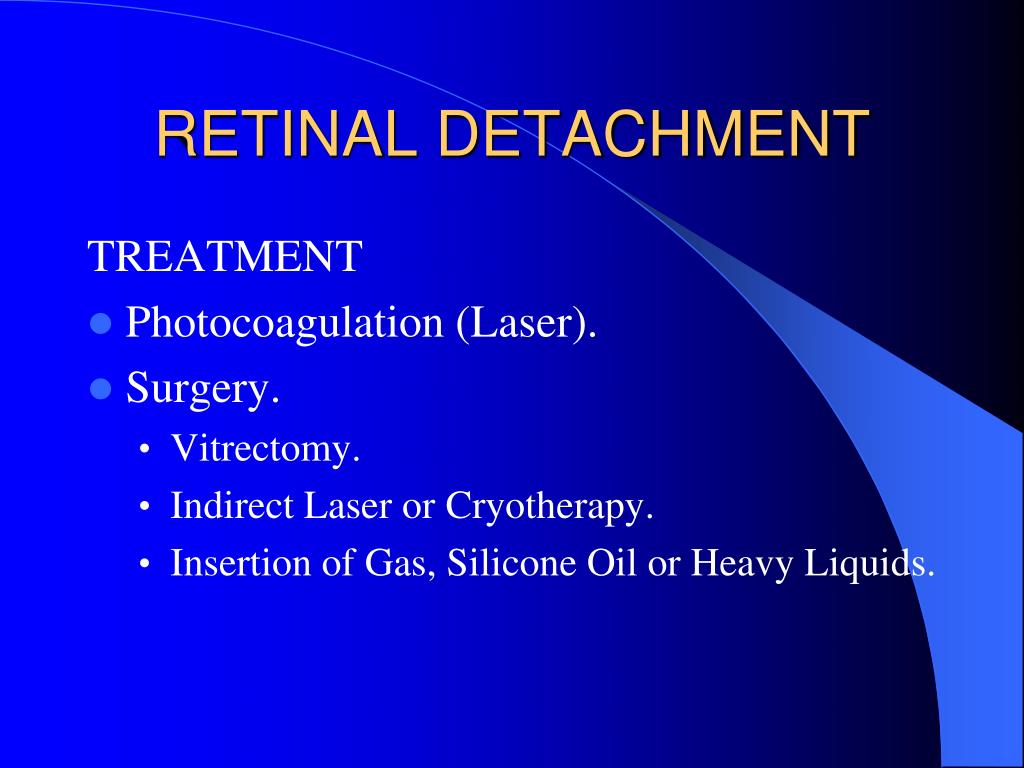 RETINAL DETACHMENT

TREATMENT

- Photocoagulation (Laser).
- Surgery.
  - Vitrectomy.
  - Indirect Laser or Cryotherapy.
  - Insertion of Gas, Silicone Oil or Heavy Liquids.